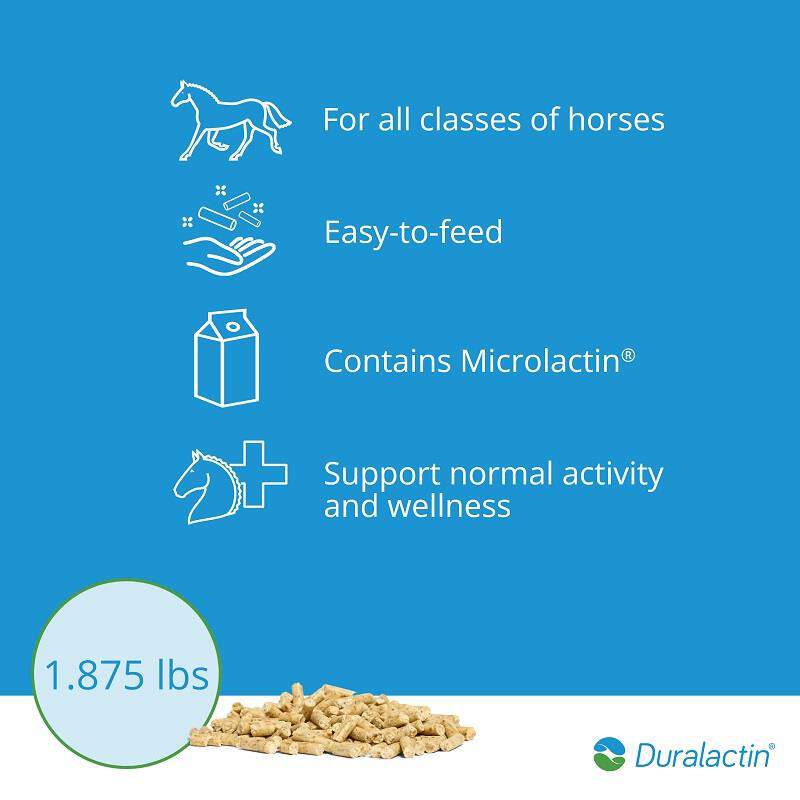 For all classes of horses

Easy-to-feed

Contains Microlactin®

Support normal activity and wellness

1.875 lbs

Duralactin®